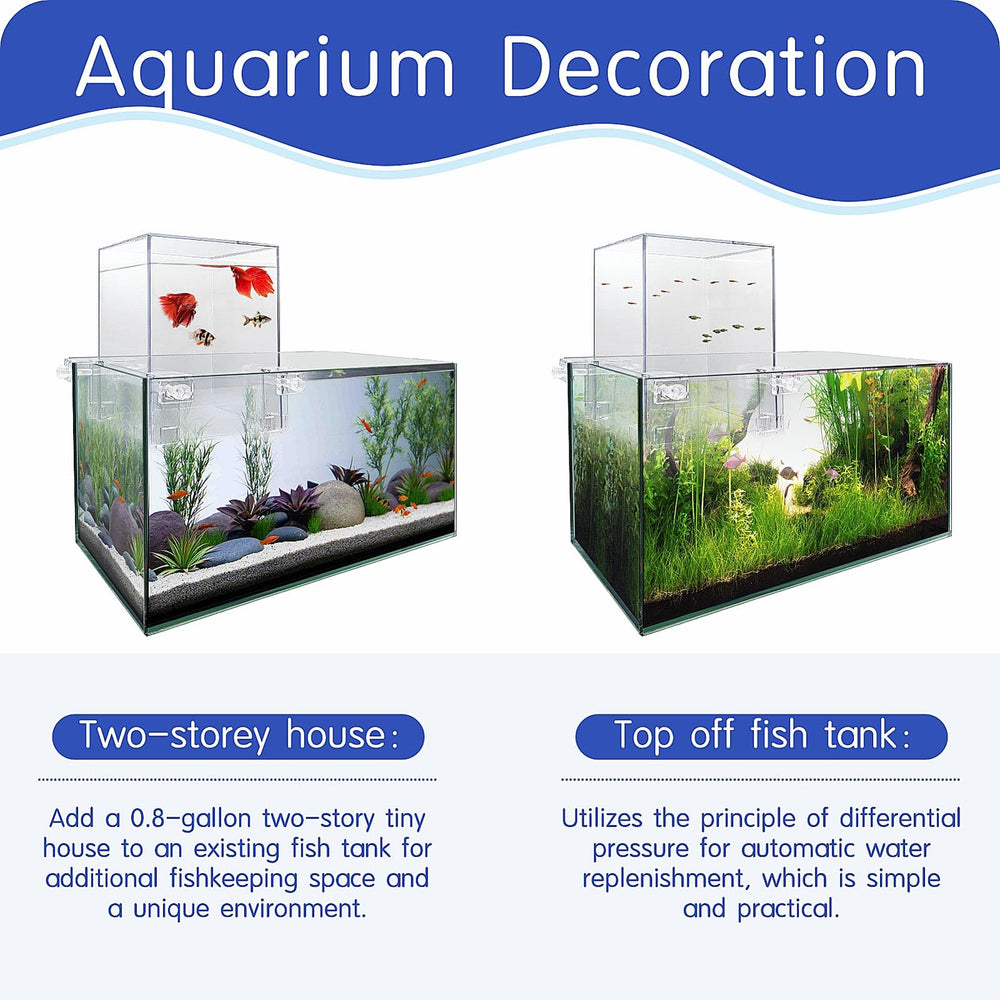 Aquarium Decoration

Two-storey house:

Add a 0.8-gallon two-story tiny house to an existing fish tank for additional fishkeeping space and a unique environment.

Top off fish tank:

Utilizes the principle of differential pressure for automatic water replenishment, which is simple and practical.